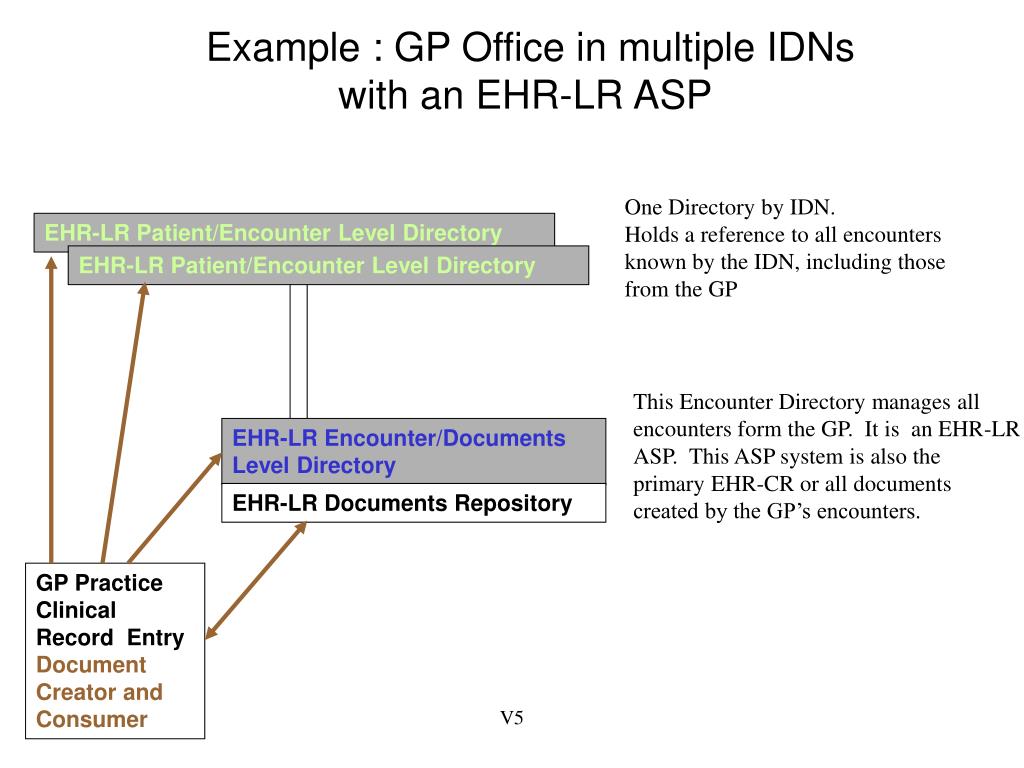 Example : GP Office in multiple IDNs with an EHR-LR ASP

EHR-LR Patient/Encounter Level Directory

EHR-LR Patient/Encounter Level Directory

One Directory by IDN.
Holds a reference to all encounters known by the IDN, including those from the GP

EHR-LR Encounter/Documents Level Directory

EHR-LR Documents Repository

This Encounter Directory manages all encounters form the GP. It is an EHR-LR ASP. This ASP system is also the primary EHR-CR or all documents created by the GP's encounters.

GP Practice Clinical Record Entry
Document Creator and Consumer

V5